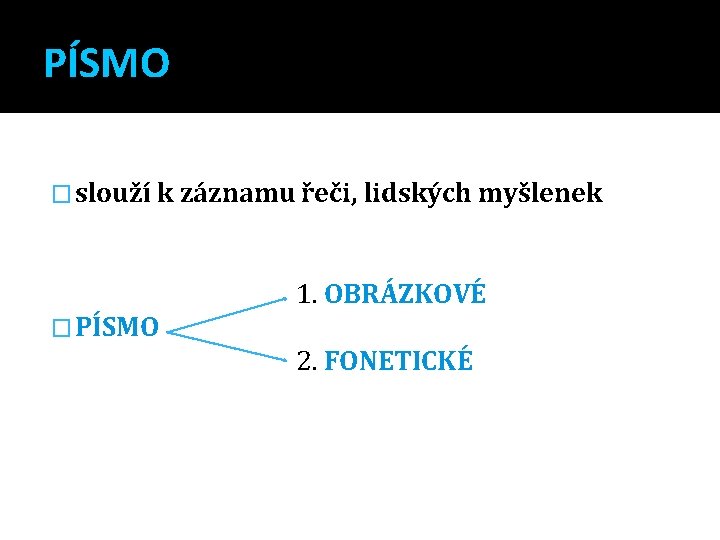 PÍSMO

□ slouží k záznamu řeči, lidských myšlenek

□ PÍSMO

1. OBRÁZKOVÉ

2. FONETICKÉ